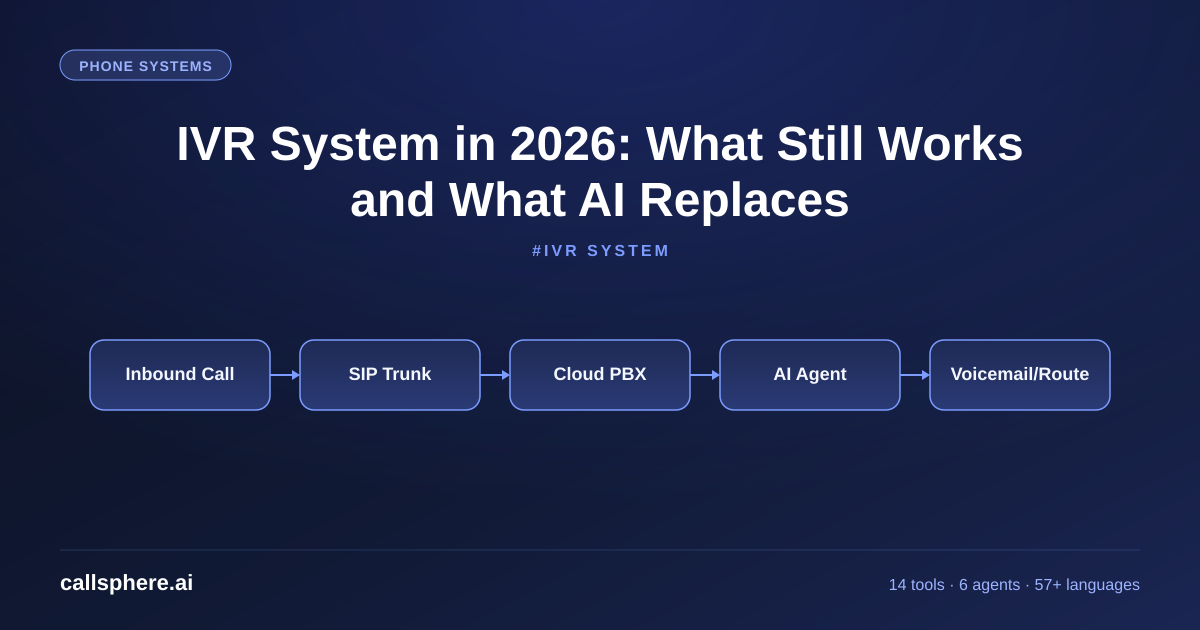 PHONE SYSTEMS

IVR System in 2026: What Still Works and What AI Replaces

#IVR SYSTEM

Inbound Call

SIP Trunk

Cloud PBX

AI Agent

Voicemail/Route

callsphere.ai

14 tools · 6 agents · 57+ languages